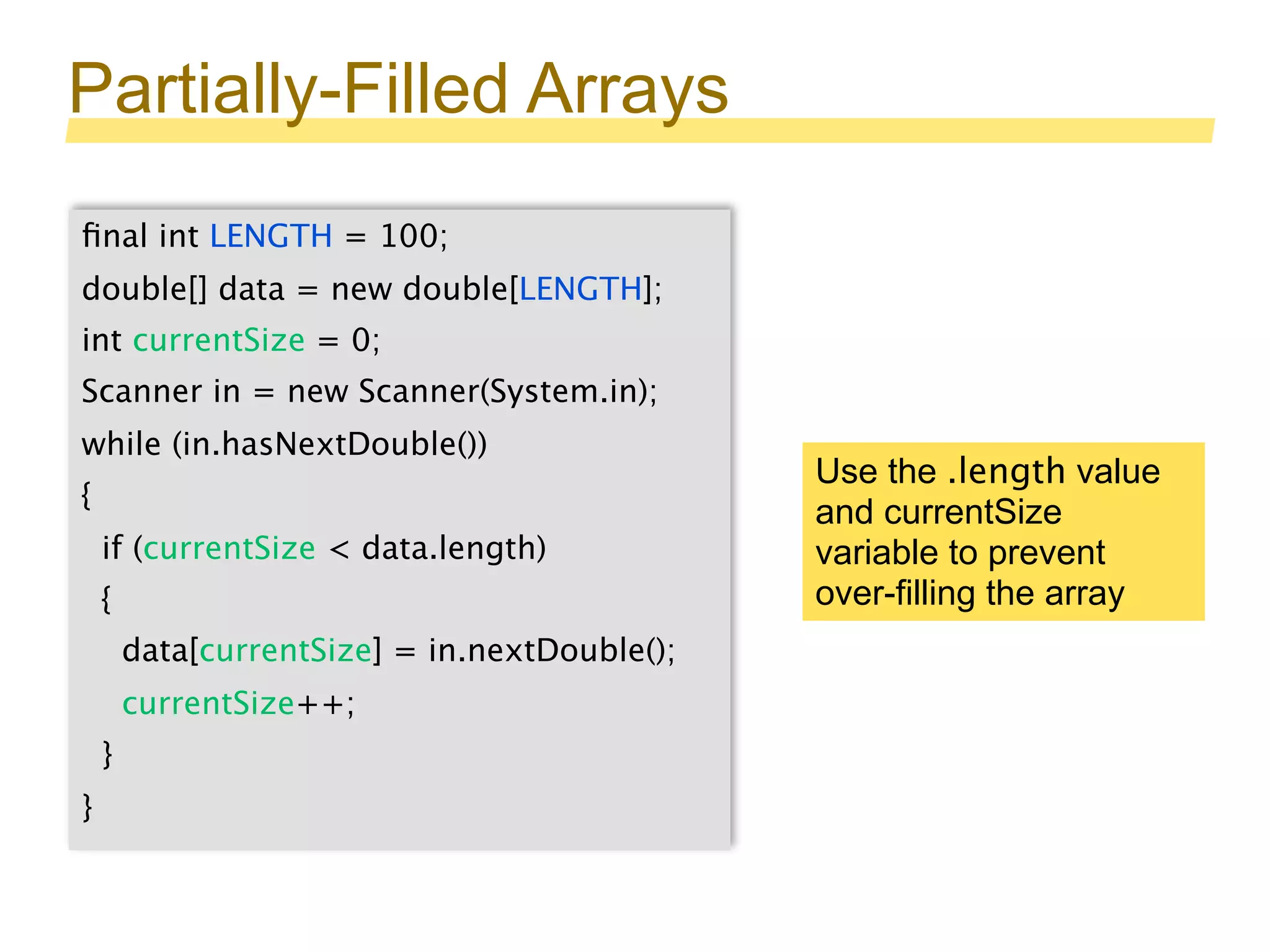 Partially-Filled Arrays

final int LENGTH = 100;
double[] data = new double[LENGTH];
int currentSize = 0;
Scanner in = new Scanner(System.in);
while (in.hasNextDouble())
{
  if (currentSize < data.length)
  {
    data[currentSize] = in.nextDouble();
    currentSize++;
  }
}

Use the .length value and currentSize variable to prevent over-filling the array